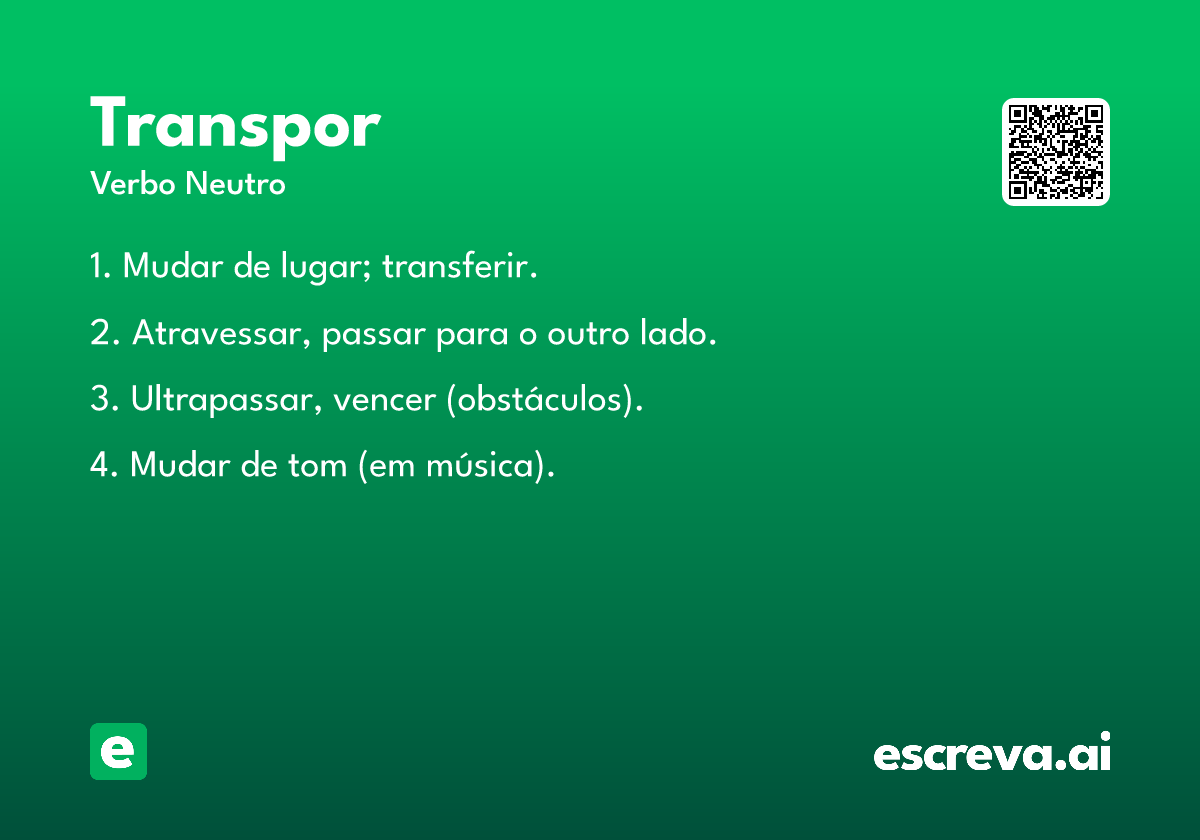 Transpor
Verbo Neutro

1. Mudar de lugar; transferir.

2. Atravessar, passar para o outro lado.

3. Ultrapassar, vencer (obstáculos).

4. Mudar de tom (em música).

e

escreva.ai